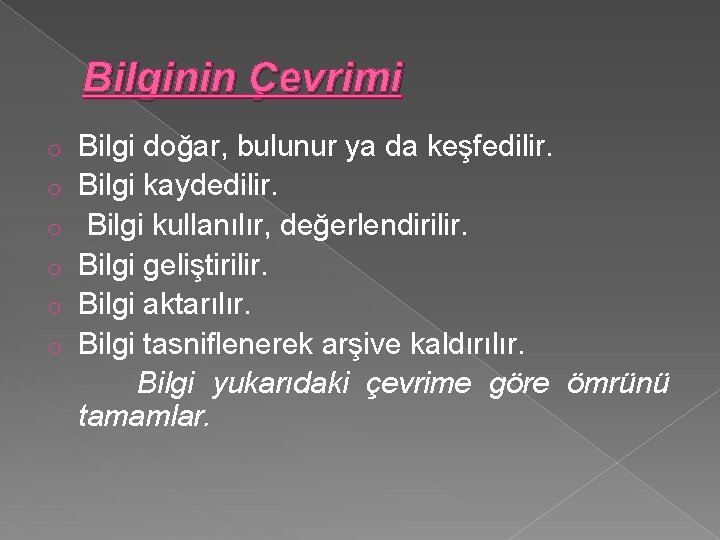 Bilginin Çevrimi

o Bilgi doğar, bulunur ya da keşfedilir.
o Bilgi kaydedilir.
o Bilgi kullanılır, değerlendirilir.
o Bilgi geliştirilir.
o Bilgi aktarılır.
o Bilgi tasniflenerek arşive kaldırılır.

Bilgi yukarıdaki çevrime göre ömrünü tamamlar.